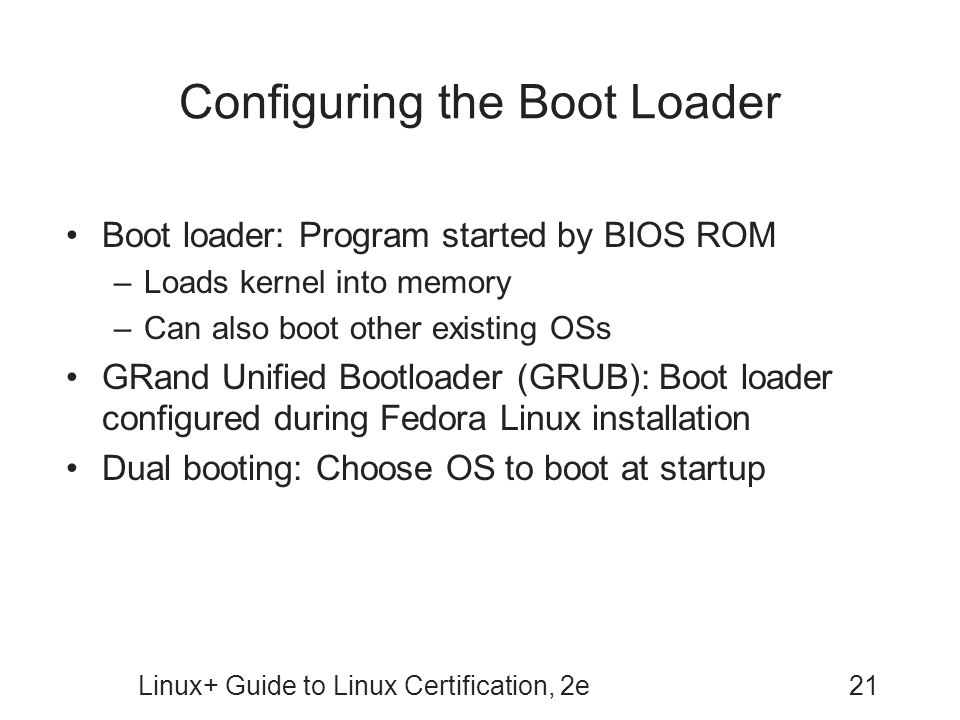 Configuring the Boot Loader

• Boot loader: Program started by BIOS ROM
– Loads kernel into memory
– Can also boot other existing OSs
• GRand Unified Bootloader (GRUB): Boot loader configured during Fedora Linux installation
• Dual booting: Choose OS to boot at startup

Linux+ Guide to Linux Certification, 2e

21